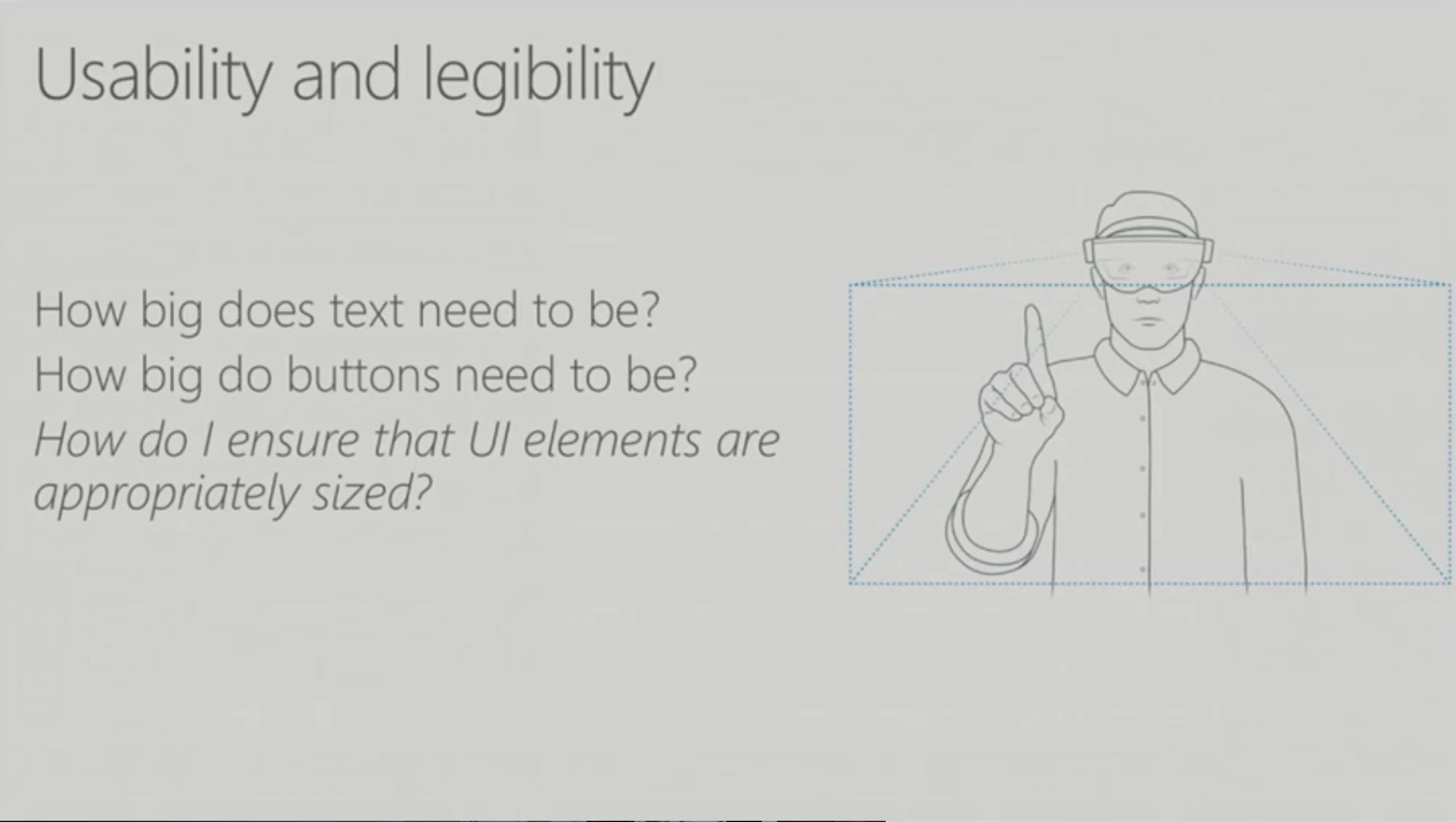 Usability and legibility

How big does text need to be?

How big do buttons need to be?

How do I ensure that UI elements are appropriately sized?